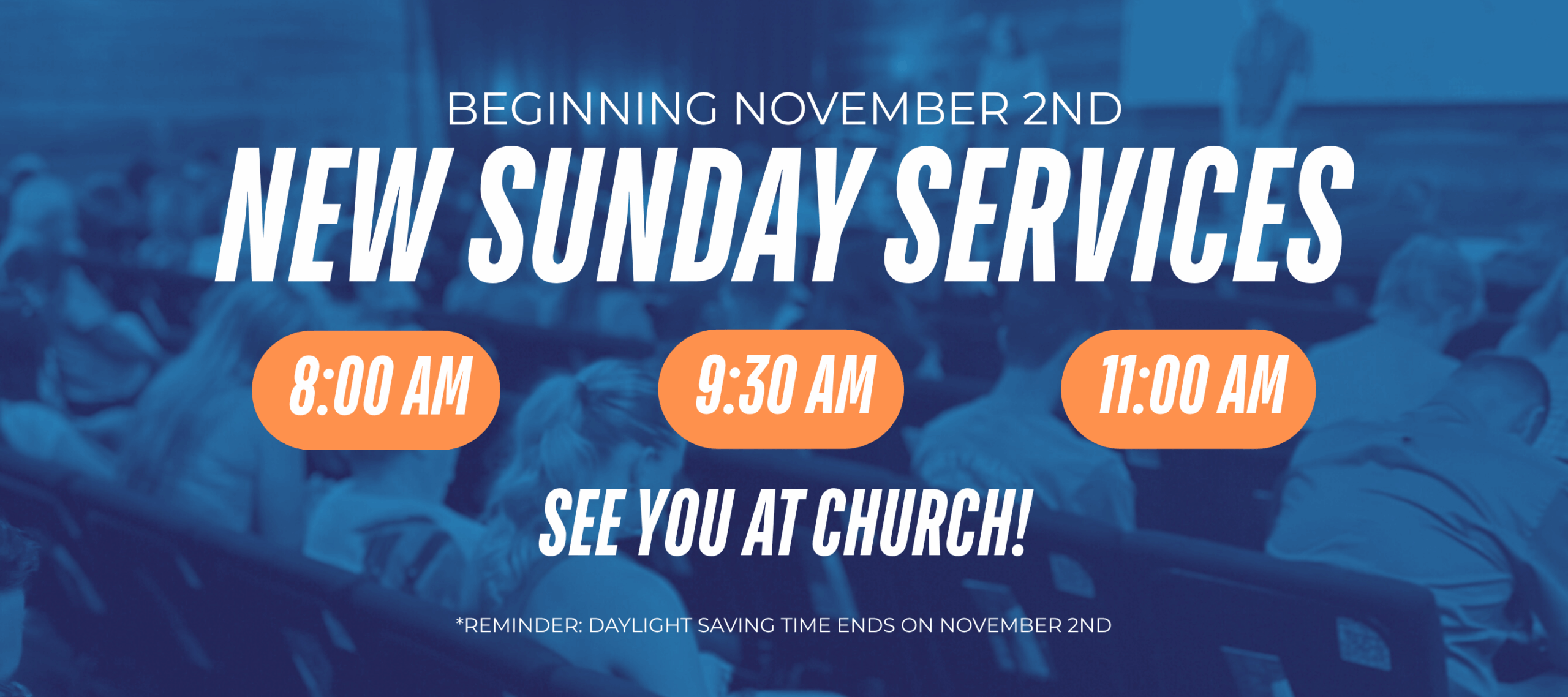 BEGINNING NOVEMBER 2ND
NEW SUNDAY SERVICES

8:00 AM
9:30 AM
11:00 AM

SEE YOU AT CHURCH!

*REMINDER: DAYLIGHT SAVING TIME ENDS ON NOVEMBER 2ND